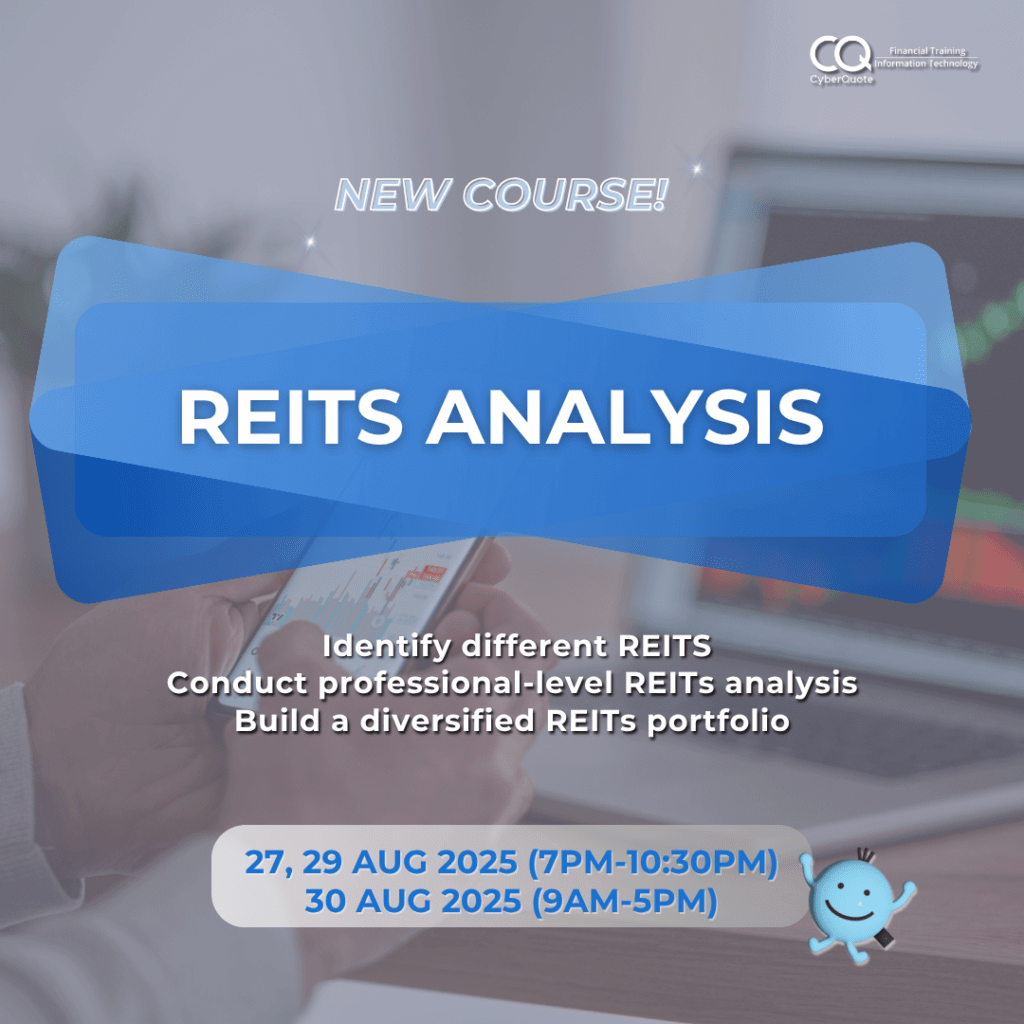 CQ
CyberQuote
Financial Training
Information Technology

NEW COURSE!

REITS ANALYSIS

Identify different REITS
Conduct professional-level REITs analysis
Build a diversified REITs portfolio

27, 29 AUG 2025 (7PM-10:30PM)
30 AUG 2025 (9AM-5PM)